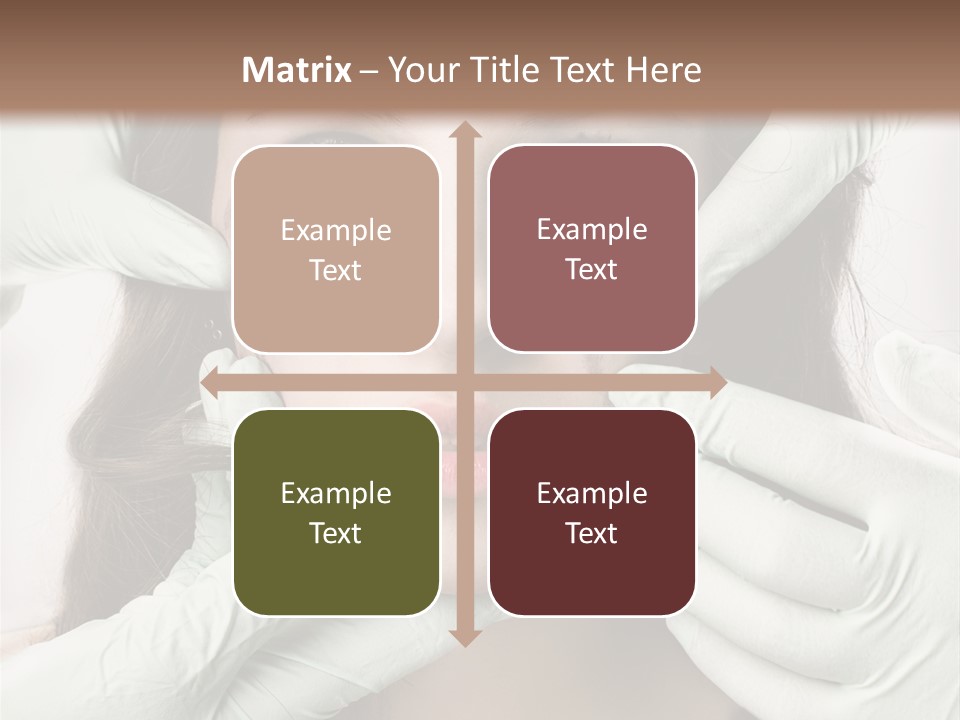 Matrix – Your Title Text Here

Example Text

Example Text

Example Text

Example Text